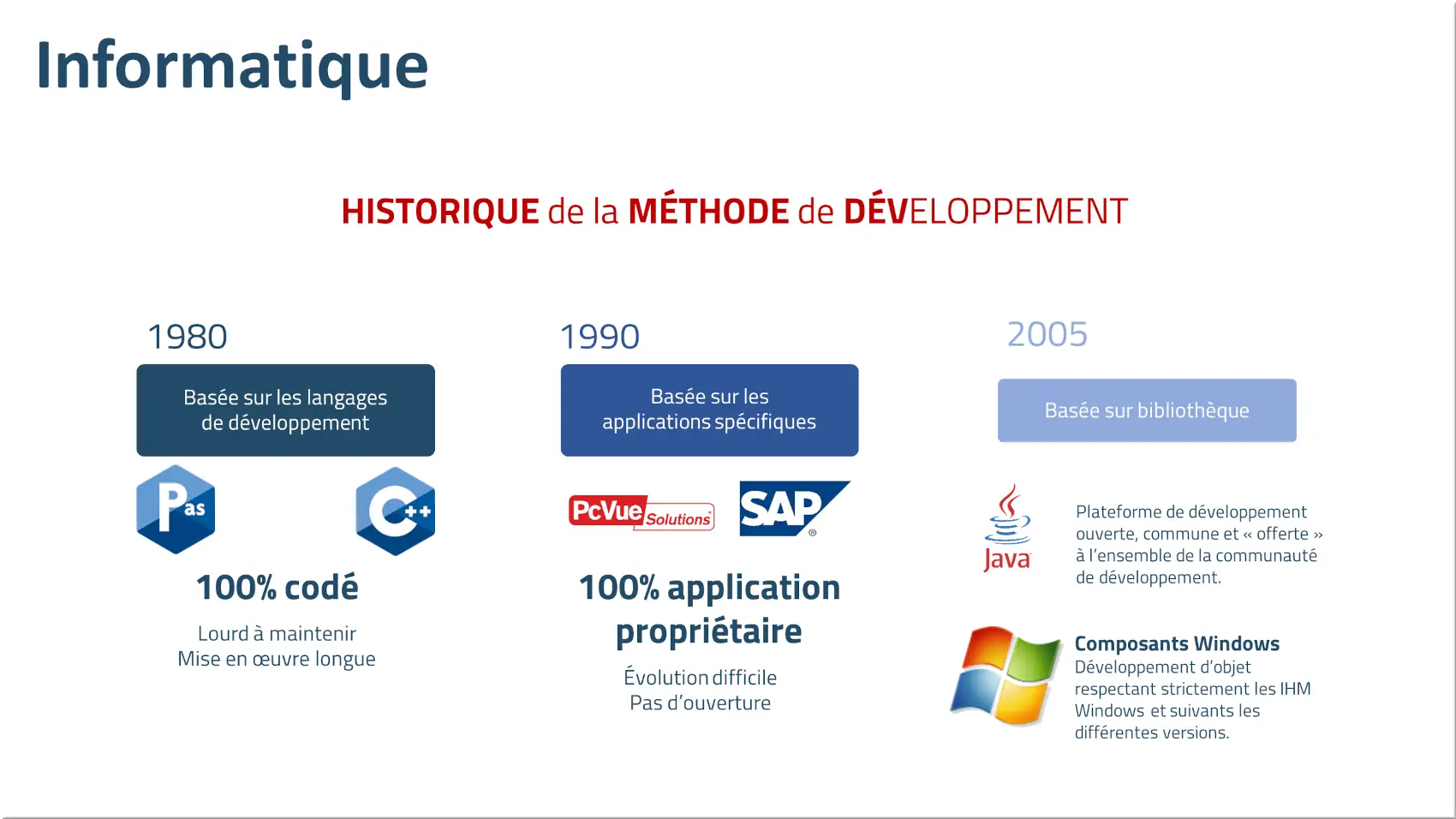 Informatique

HISTORIQUE de la MÉTHODE de DÉVELOPPEMENT

1980

Basée sur les langages de développement

Pas

C++

100% codé

Lourd à maintenir
Mise en œuvre longue

1990

Basée sur les applications spécifiques

PcVue Solutions

SAP

100% application propriétaire

Évolution difficile
Pas d'ouverture

2005

Basée sur bibliothèque

Java

Plateforme de développement ouverte, commune et « offerte » à l'ensemble de la communauté de développement.

Composants Windows
Développement d'objet respectant strictement les IHM Windows et suivants les différentes versions.